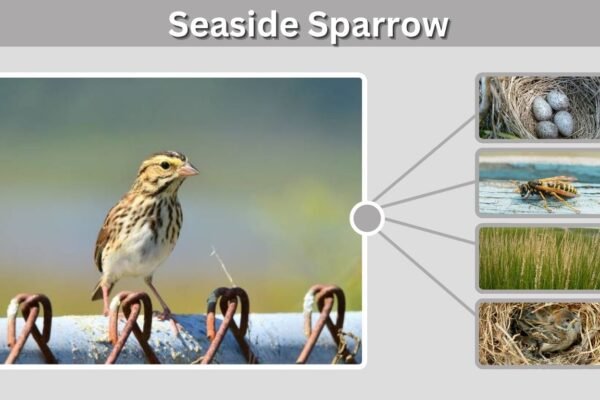 Seaside Sparrow